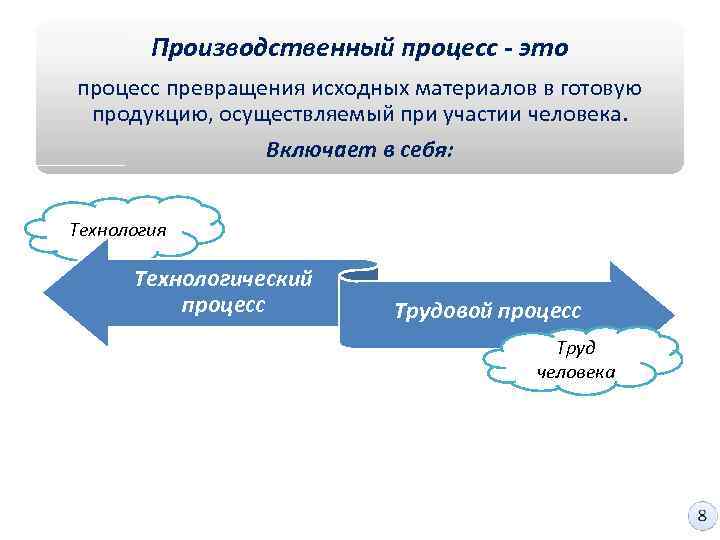 Производственный процесс - это

процесс превращения исходных материалов в готовую продукцию, осуществляемый при участии человека.

Включает в себя:

Технология

Технологический процесс

Трудовой процесс

Труд человека

8